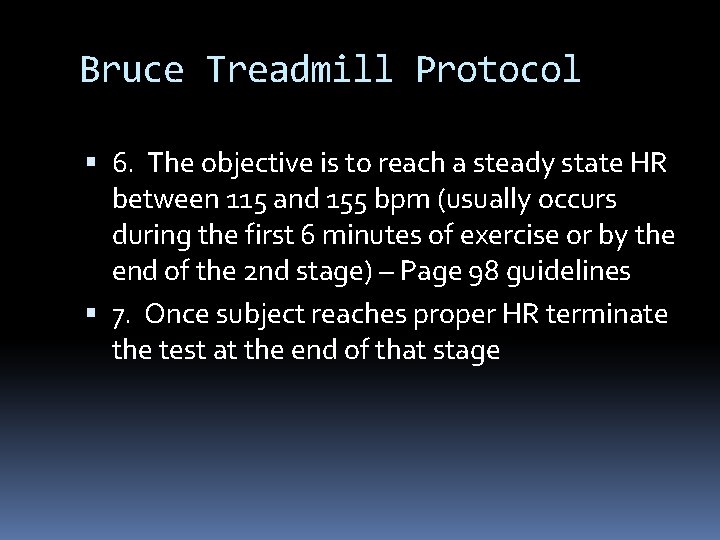 Bruce Treadmill Protocol

▪ 6. The objective is to reach a steady state HR between 115 and 155 bpm (usually occurs during the first 6 minutes of exercise or by the end of the 2nd stage) – Page 98 guidelines

▪ 7. Once subject reaches proper HR terminate the test at the end of that stage